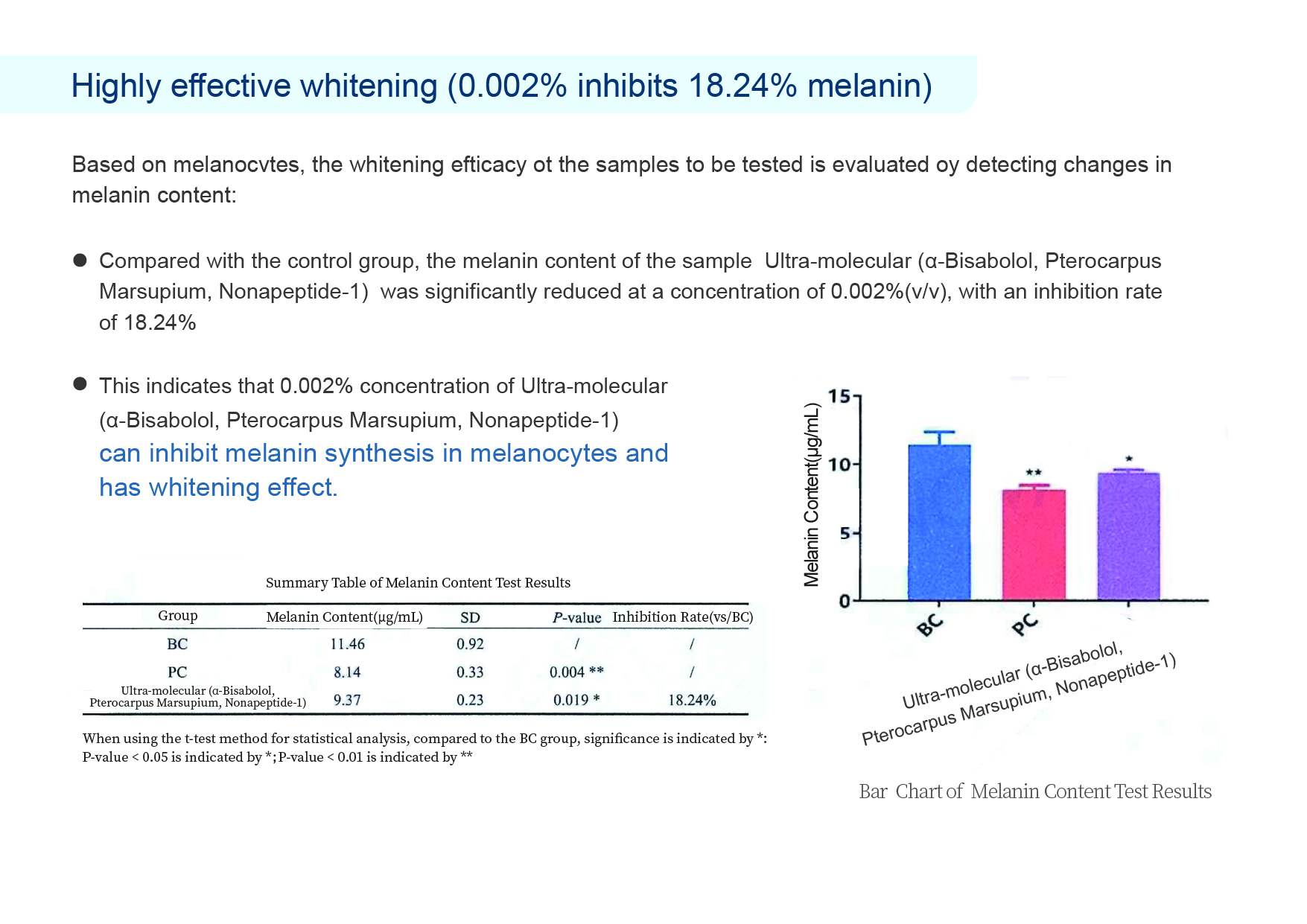 Highly effective whitening (0.002% inhibits 18.24% melanin)

Based on melanocvtes, the whitening efticacy ot the samples to be tested is evaluated oy detecting changes in melanin content:

● Compared with the control group, the melanin content of the sample Ultra-molecular (α-Bisabolol, Pterocarpus Marsupium, Nonapeptide-1) was significantly reduced at a concentration of 0.002%(v/v), with an inhibition rate of 18.24%

● This indicates that 0.002% concentration of Ultra-molecular (α-Bisabolol, Pterocarpus Marsupium, Nonapeptide-1) can inhibit melanin synthesis in melanocytes and has whitening effect.

Summary Table of Melanin Content Test Results

| Group | Melanin Content(μg/mL) | SD | P-value | Inhibition Rate(vs/BC) |
|---|---|---|---|---|
| BC | 11.46 | 0.92 | / | / |
| PC | 8.14 | 0.33 | 0.004 ** | / |
| Ultra-molecular (α-Bisabolol, Pterocarpus Marsupium, Nonapeptide-1) | 9.37 | 0.23 | 0.019 * | 18.24% |

When using the t-test method for statistical analysis, compared to the BC group, significance is indicated by *: P-value < 0.05 is indicated by *; P-value < 0.01 is indicated by **

Melanin Content(μg/mL)
15
10
5
0
**
*
BC
PC
Ultra-molecular (α-Bisabolol, Pterocarpus Marsupium, Nonapeptide-1)

Bar Chart of Melanin Content Test Results